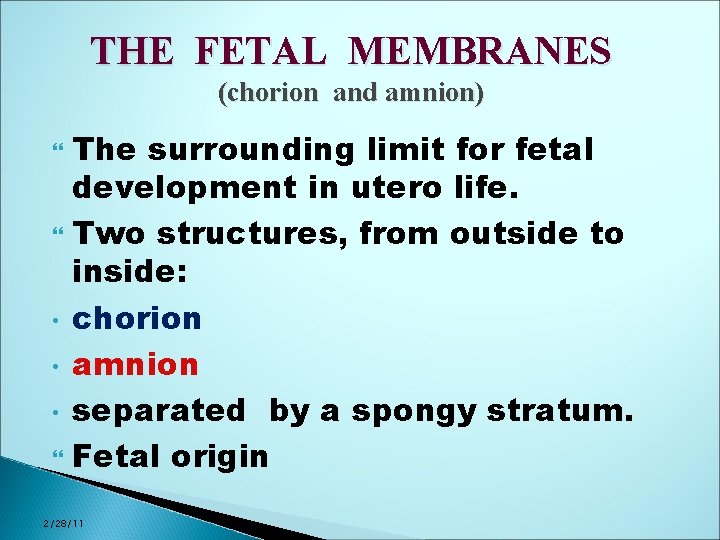 THE FETAL MEMBRANES
(chorion and amnion)

The surrounding limit for fetal development in utero life.

Two structures, from outside to inside:

• chorion

• amnion

• separated by a spongy stratum.

Fetal origin

2/28/11